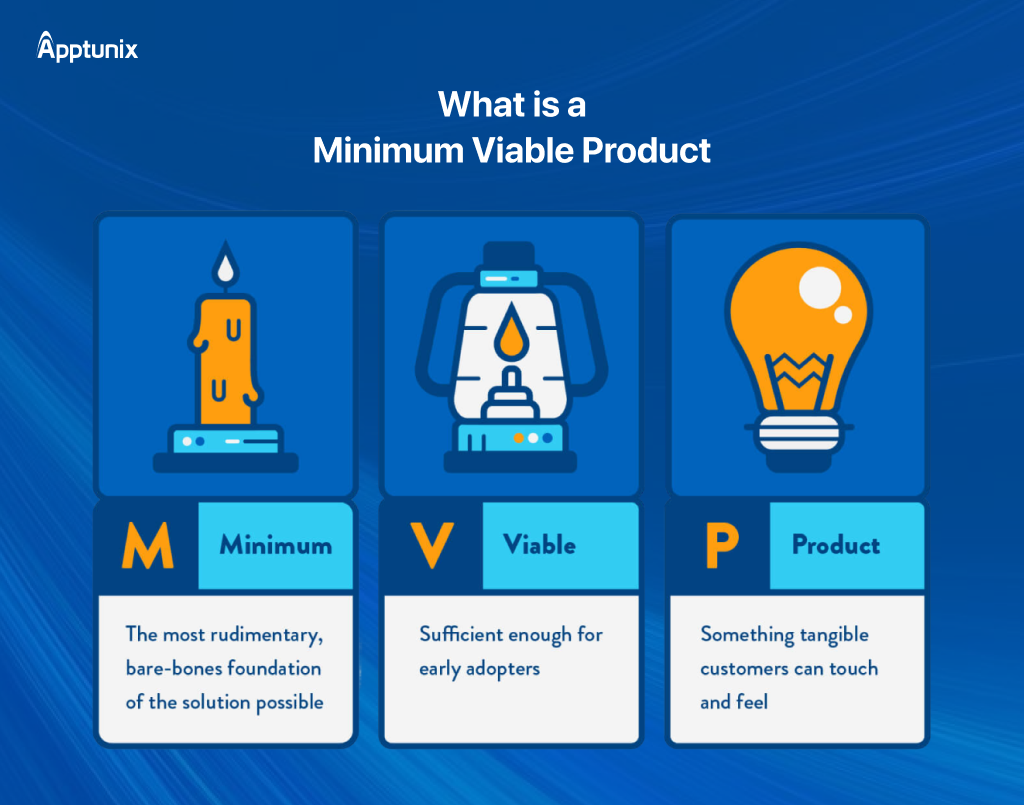 Apptunix

What is a Minimum Viable Product

M Minimum

The most rudimentary, bare-bones foundation of the solution possible

V Viable

Sufficient enough for early adopters

P Product

Something tangible customers can touch and feel